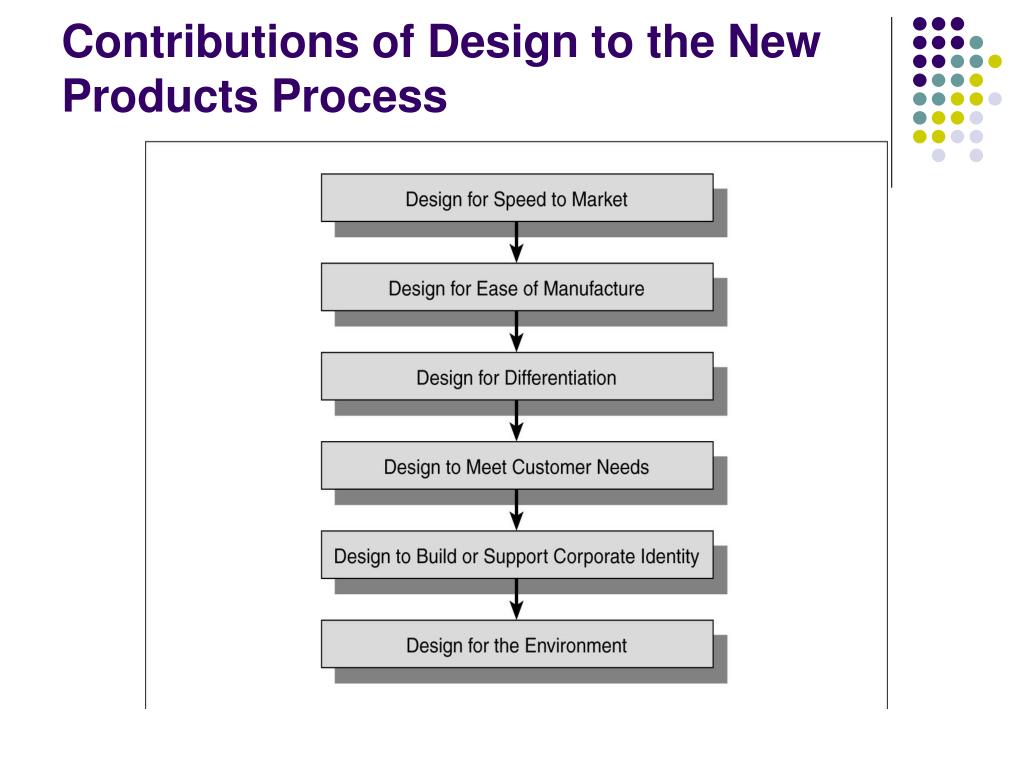 Contributions of Design to the New Products Process

Design for Speed to Market

Design for Ease of Manufacture

Design for Differentiation

Design to Meet Customer Needs

Design to Build or Support Corporate Identity

Design for the Environment